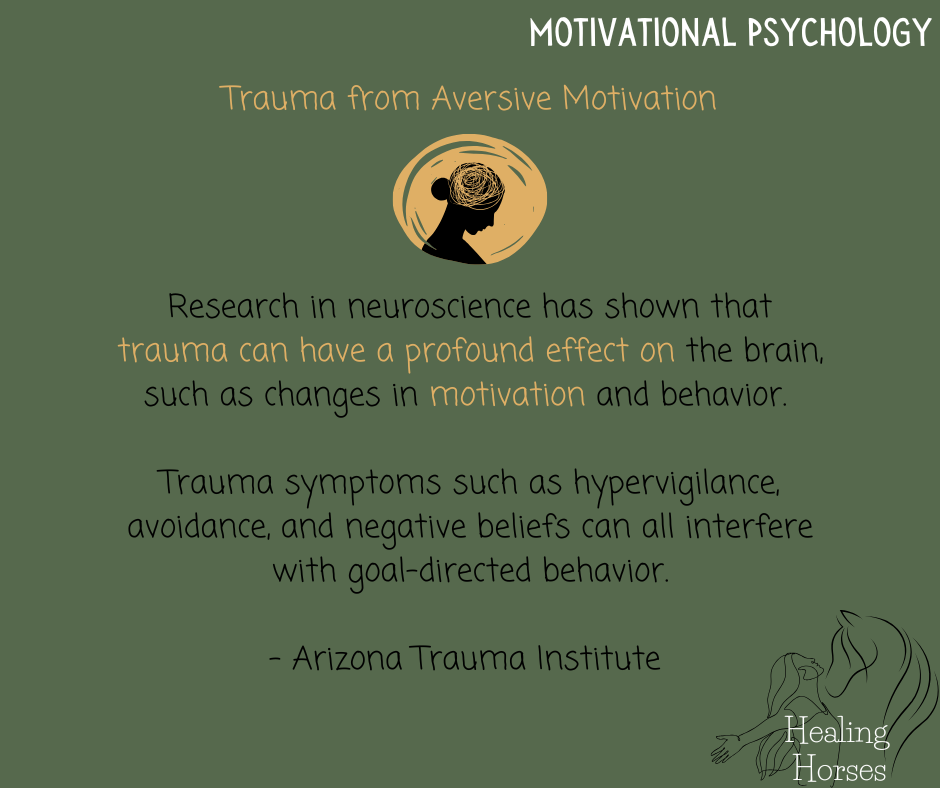 MOTIVATIONAL PSYCHOLOGY

Trauma from Aversive Motivation

Research in neuroscience has shown that trauma can have a profound effect on the brain, such as changes in motivation and behavior.

Trauma symptoms such as hypervigilance, avoidance, and negative beliefs can all interfere with goal-directed behavior.

- Arizona Trauma Institute

Healing Horses